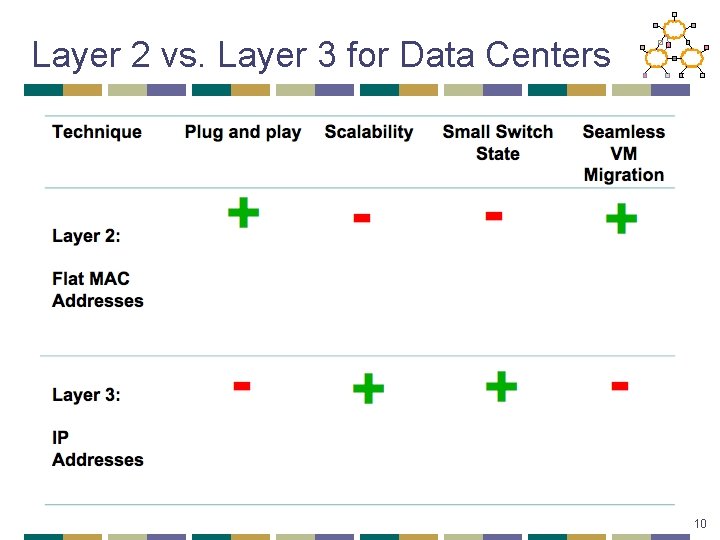 Layer 2 vs. Layer 3 for Data Centers

| Technique | Plug and play | Scalability | Small Switch State | Seamless VM Migration |
|---|---|---|---|---|
| Layer 2: Flat MAC Addresses | + | - | - | + |
| Layer 3: IP Addresses | - | + | + | - |

10